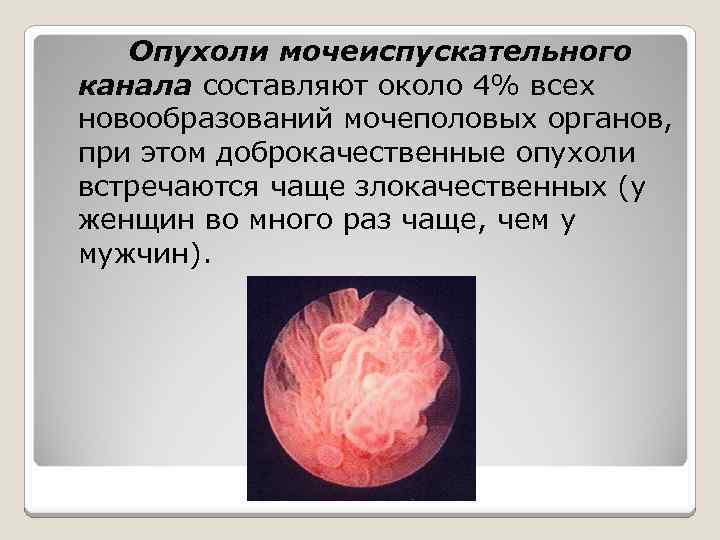 Опухоли мочеиспускательного канала составляют около 4% всех новообразований мочеполовых органов, при этом доброкачественные опухоли встречаются чаще злокачественных (у женщин во много раз чаще, чем у мужчин).